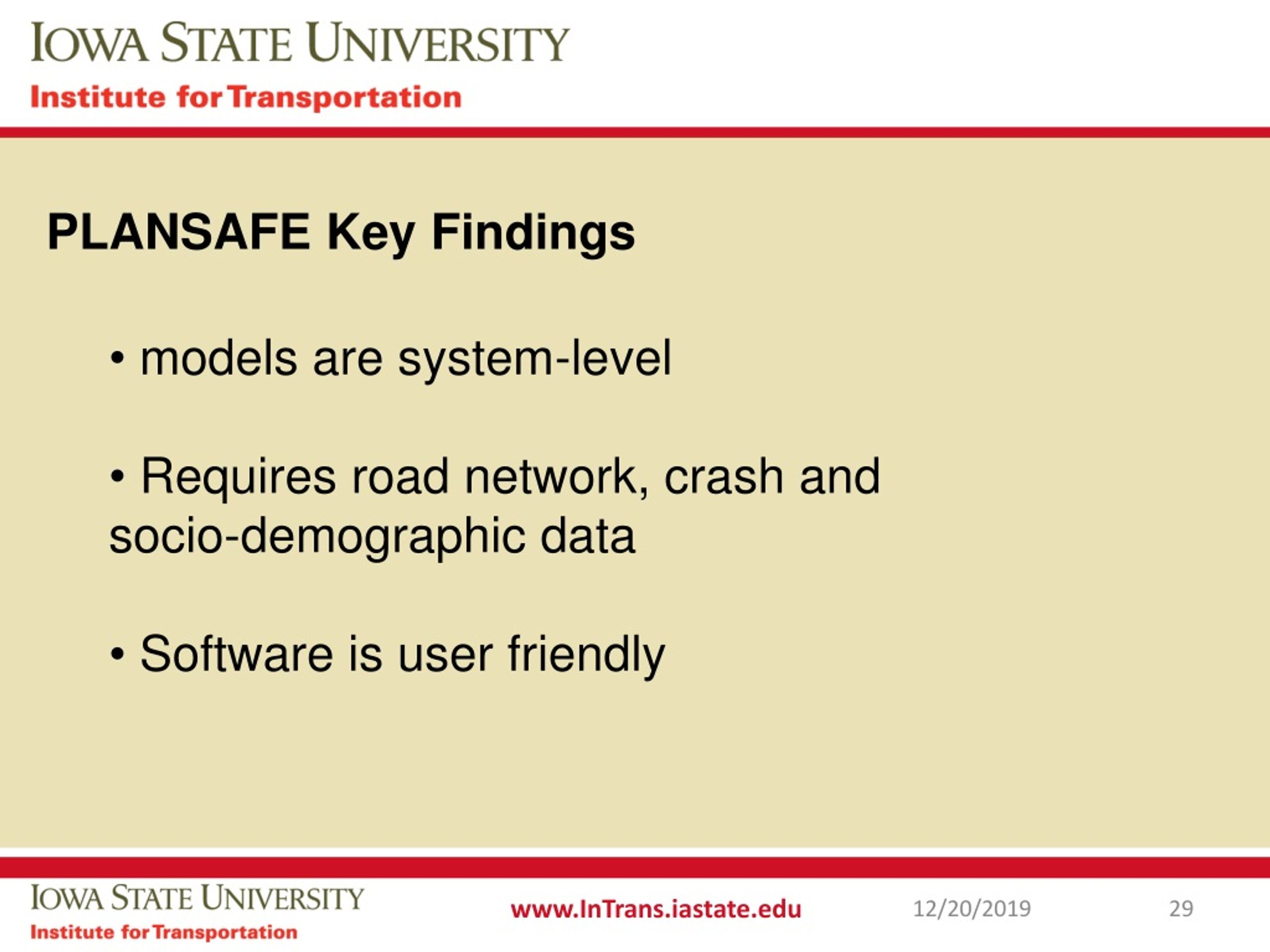 IOWA STATE UNIVERSITY
Institute for Transportation

PLANSAFE Key Findings

• models are system-level

• Requires road network, crash and socio-demographic data

• Software is user friendly

IOWA STATE UNIVERSITY
Institute for Transportation

www.InTrans.iastate.edu

12/20/2019

29